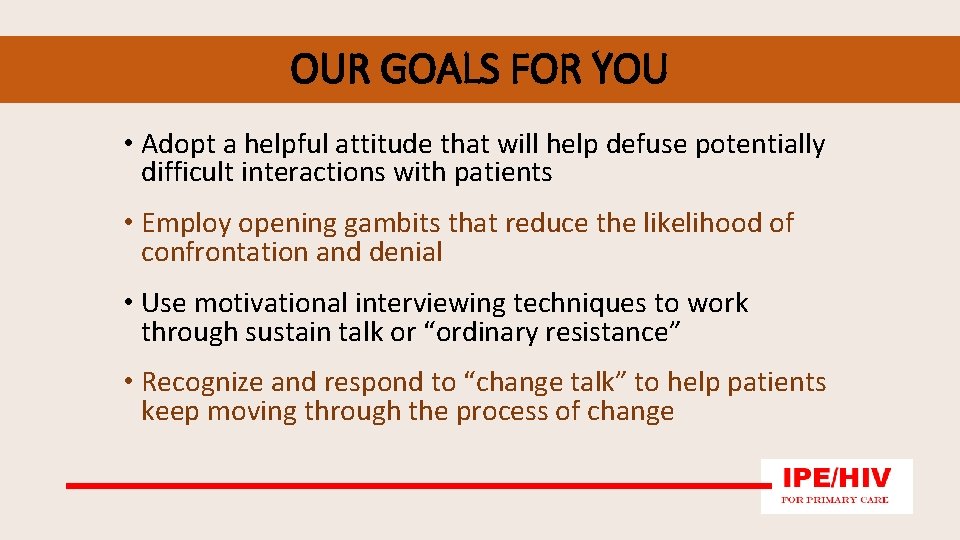 OUR GOALS FOR YOU

• Adopt a helpful attitude that will help defuse potentially difficult interactions with patients

• Employ opening gambits that reduce the likelihood of confrontation and denial

• Use motivational interviewing techniques to work through sustain talk or “ordinary resistance”

• Recognize and respond to “change talk” to help patients keep moving through the process of change

IPE/HIV
FOR PRIMARY CARE